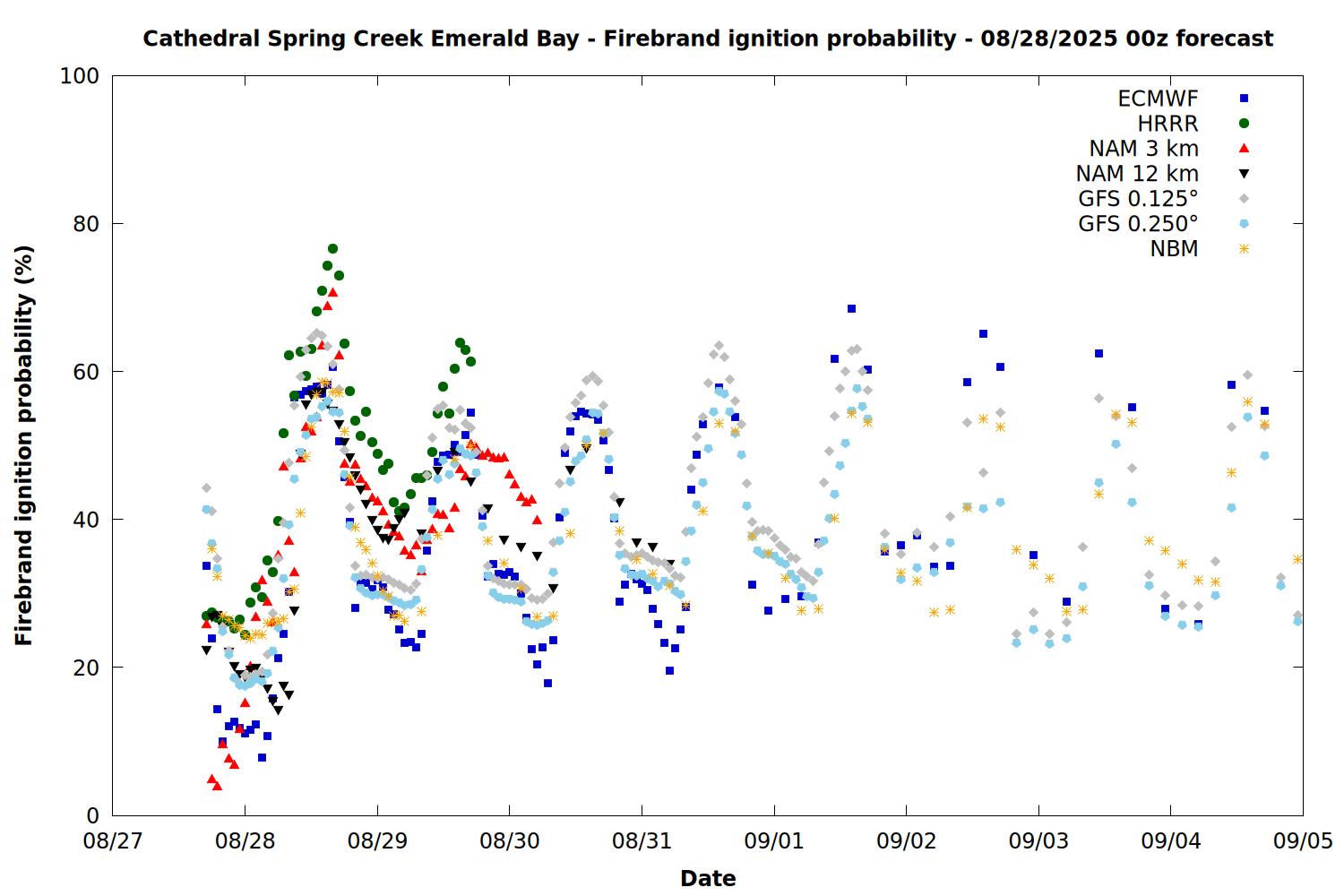 Cathedral Spring Creek Emerald Bay - Firebrand ignition probability - 08/28/2025 00z forecast

ECMWF
HRRR
NAM 3 km
NAM 12 km
GFS 0.125°
GFS 0.250°
NBM

Firebrand ignition probability (%)

100
80
60
40
20
0

08/27
08/28
08/29
08/30
08/31
09/01
09/02
09/03
09/04
09/05

Date